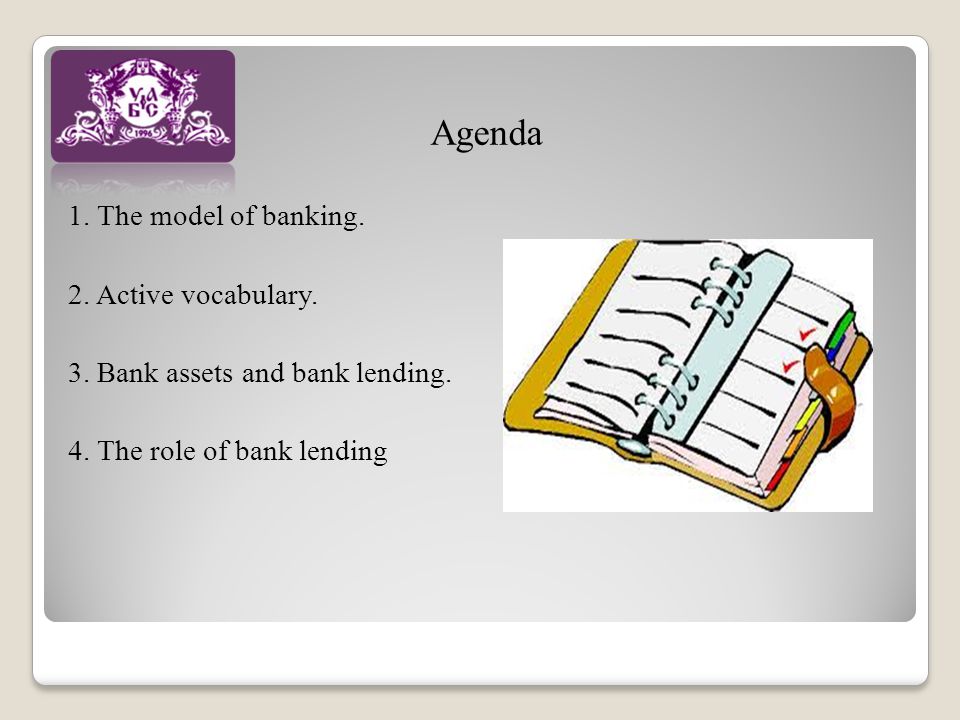 УАБС
1996

Agenda

1. The model of banking.

2. Active vocabulary.

3. Bank assets and bank lending.

4. The role of bank lending